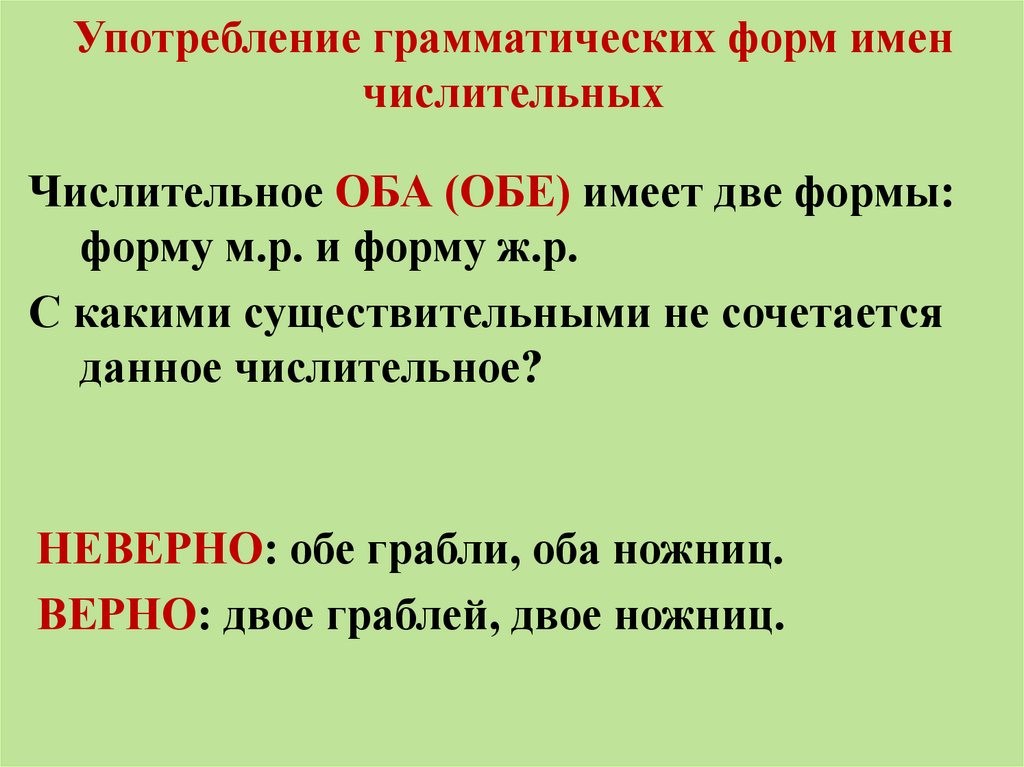 Употребление грамматических форм имен числительных

Числительное ОБА (ОБЕ) имеет две формы: форму м.р. и форму ж.р.

С какими существительными не сочетается данное числительное?

НЕВЕРНО: обе грабли, оба ножниц.

ВЕРНО: двое граблей, двое ножниц.